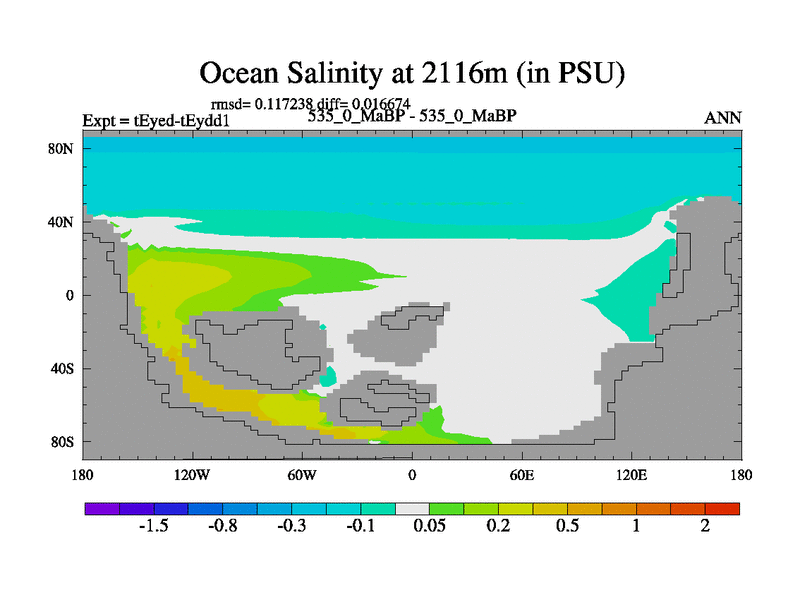 Ocean Salinity at 2116m (in PSU)

rmsd= 0.117238 diff= 0.016674

Expt = tEyed-tEydd1

535_0_MaBP - 535_0_MaBP

ANN

80N

40N

0

40S

80S

180

120W

60W

0

60E

120E

180

-1.5

-0.8

-0.3

-0.1

0.05

0.2

0.5

1

2